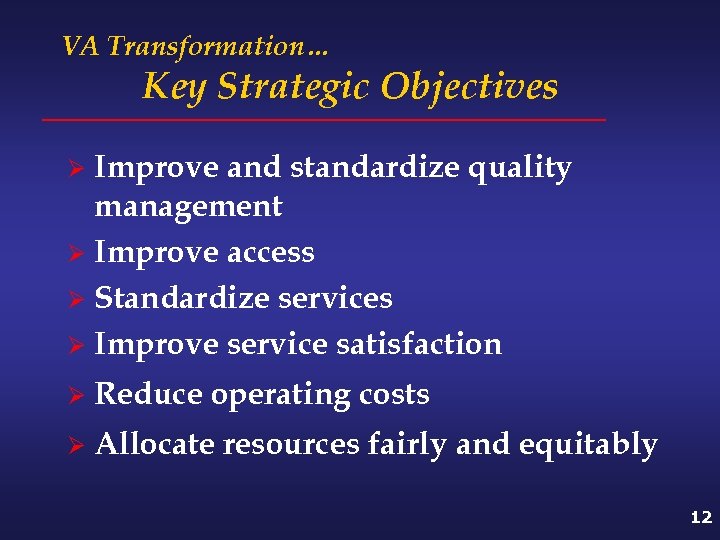 VA Transformation…
Key Strategic Objectives

➢ Improve and standardize quality management
➢ Improve access
➢ Standardize services
➢ Improve service satisfaction
➢ Reduce operating costs
➢ Allocate resources fairly and equitably

12